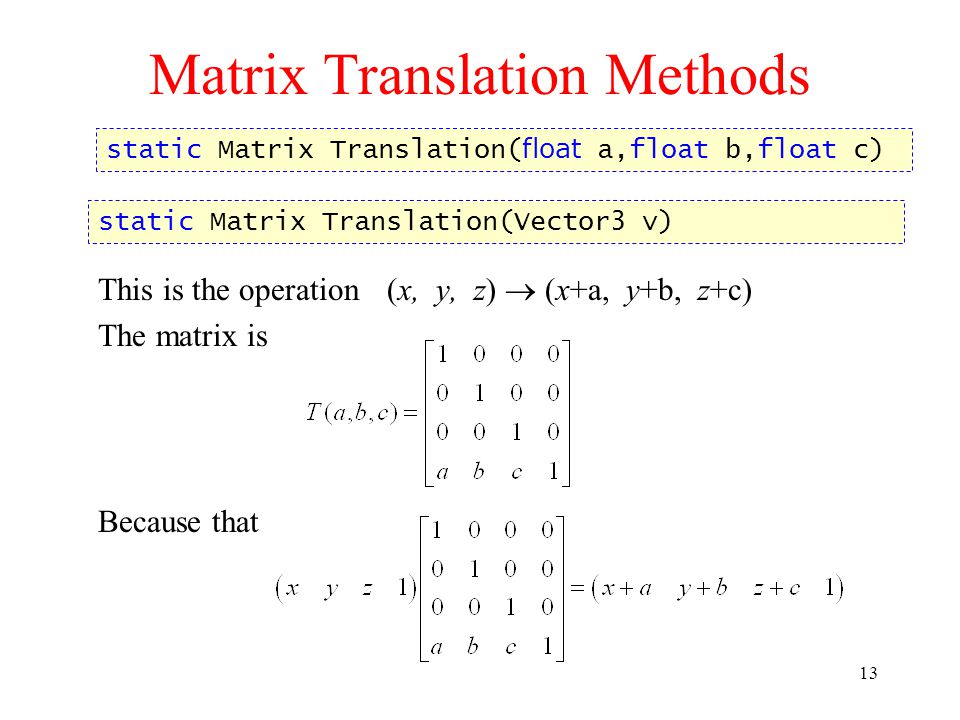 Matrix Translation Methods

static Matrix Translation(float a,float b,float c)

static Matrix Translation(Vector3 v)

This is the operation $(x, y, z) \rightarrow (x+a, y+b, z+c)$

The matrix is

$T(a,b,c) = \begin{bmatrix} 1 & 0 & 0 & 0 \\ 0 & 1 & 0 & 0 \\ 0 & 0 & 1 & 0 \\ a & b & c & 1 \end{bmatrix}$

Because that

$\begin{pmatrix} x & y & z & 1 \end{pmatrix} \begin{bmatrix} 1 & 0 & 0 & 0 \\ 0 & 1 & 0 & 0 \\ 0 & 0 & 1 & 0 \\ a & b & c & 1 \end{bmatrix} = \begin{pmatrix} x+a & y+b & z+c & 1 \end{pmatrix}$

13